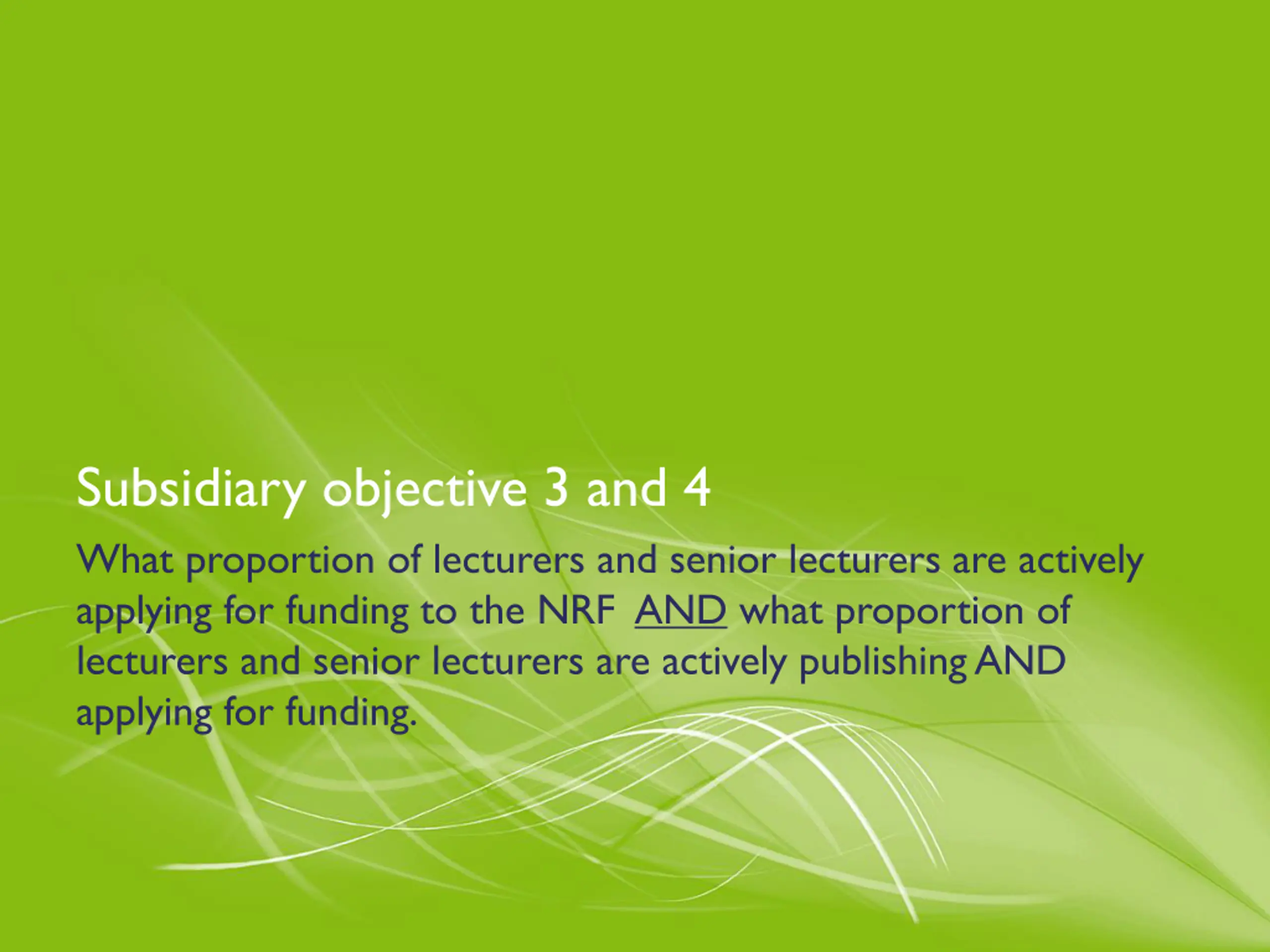 Subsidiary objective 3 and 4

What proportion of lecturers and senior lecturers are actively applying for funding to the NRF AND what proportion of lecturers and senior lecturers are actively publishing AND applying for funding.